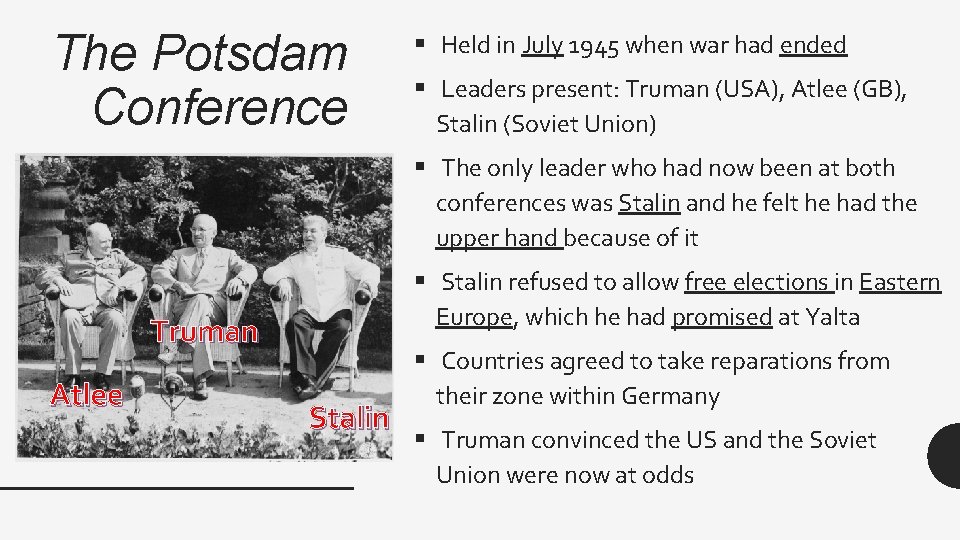 The Potsdam Conference

Truman

Atlee

Stalin

▪ Held in July 1945 when war had ended

▪ Leaders present: Truman (USA), Atlee (GB), Stalin (Soviet Union)

▪ The only leader who had now been at both conferences was Stalin and he felt he had the upper hand because of it

▪ Stalin refused to allow free elections in Eastern Europe, which he had promised at Yalta

▪ Countries agreed to take reparations from their zone within Germany

▪ Truman convinced the US and the Soviet Union were now at odds